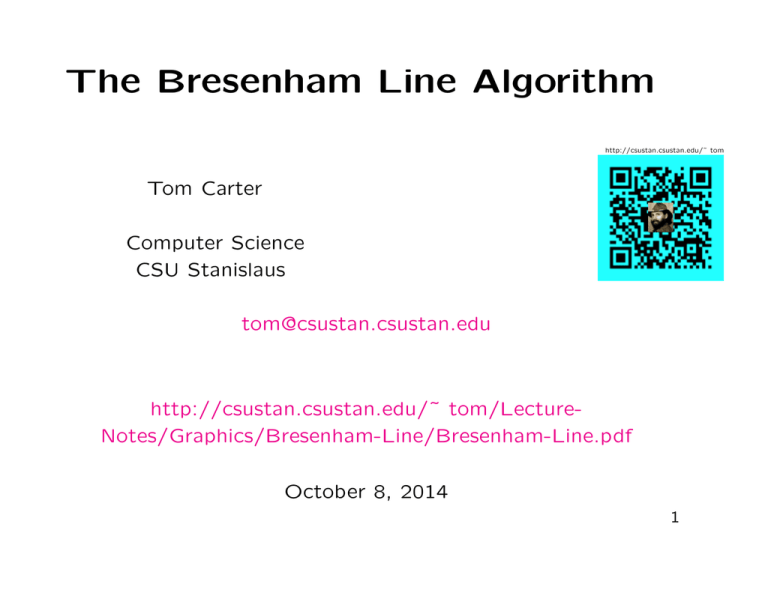 The Bresenham Line Algorithm

http://csustan.csustan.edu/˜ tom

Tom Carter

Computer Science
CSU Stanislaus

tom@csustan.csustan.edu

http://csustan.csustan.edu/˜ tom/Lecture-Notes/Graphics/Bresenham-Line/Bresenham-Line.pdf

October 8, 2014

1